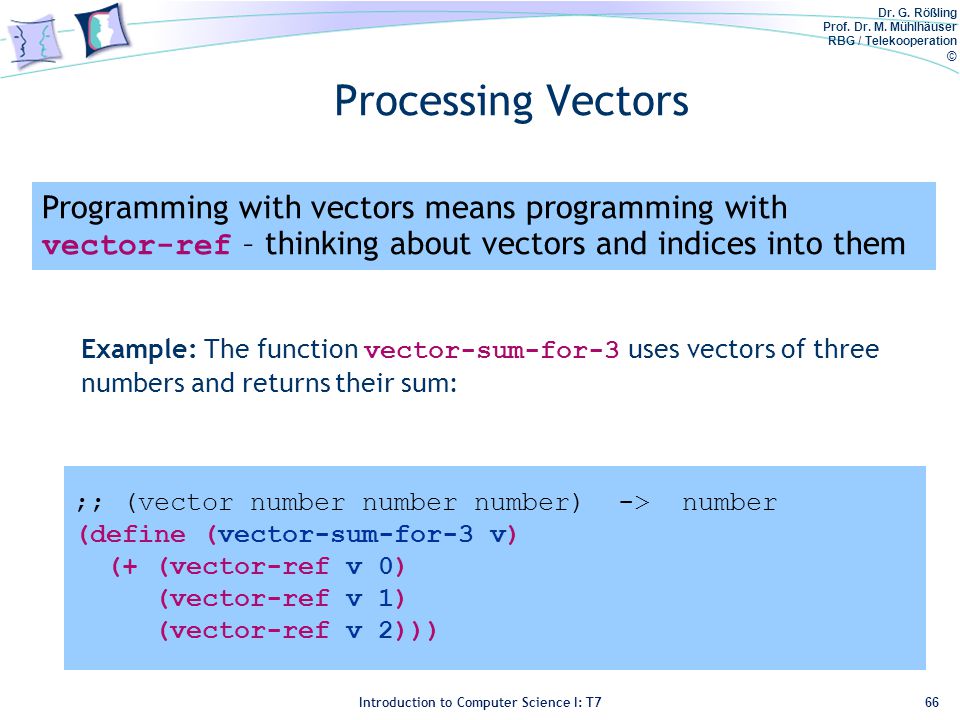 Dr. G. Rößling
Prof. Dr. M. Mühlhäuser
RBG / Telekooperation
©

Processing Vectors

Programming with vectors means programming with vector-ref – thinking about vectors and indices into them

Example: The function vector-sum-for-3 uses vectors of three numbers and returns their sum:

;; (vector number number number) -> number
(define (vector-sum-for-3 v)
  (+ (vector-ref v 0)
     (vector-ref v 1)
     (vector-ref v 2)))

Introduction to Computer Science I: T7

66